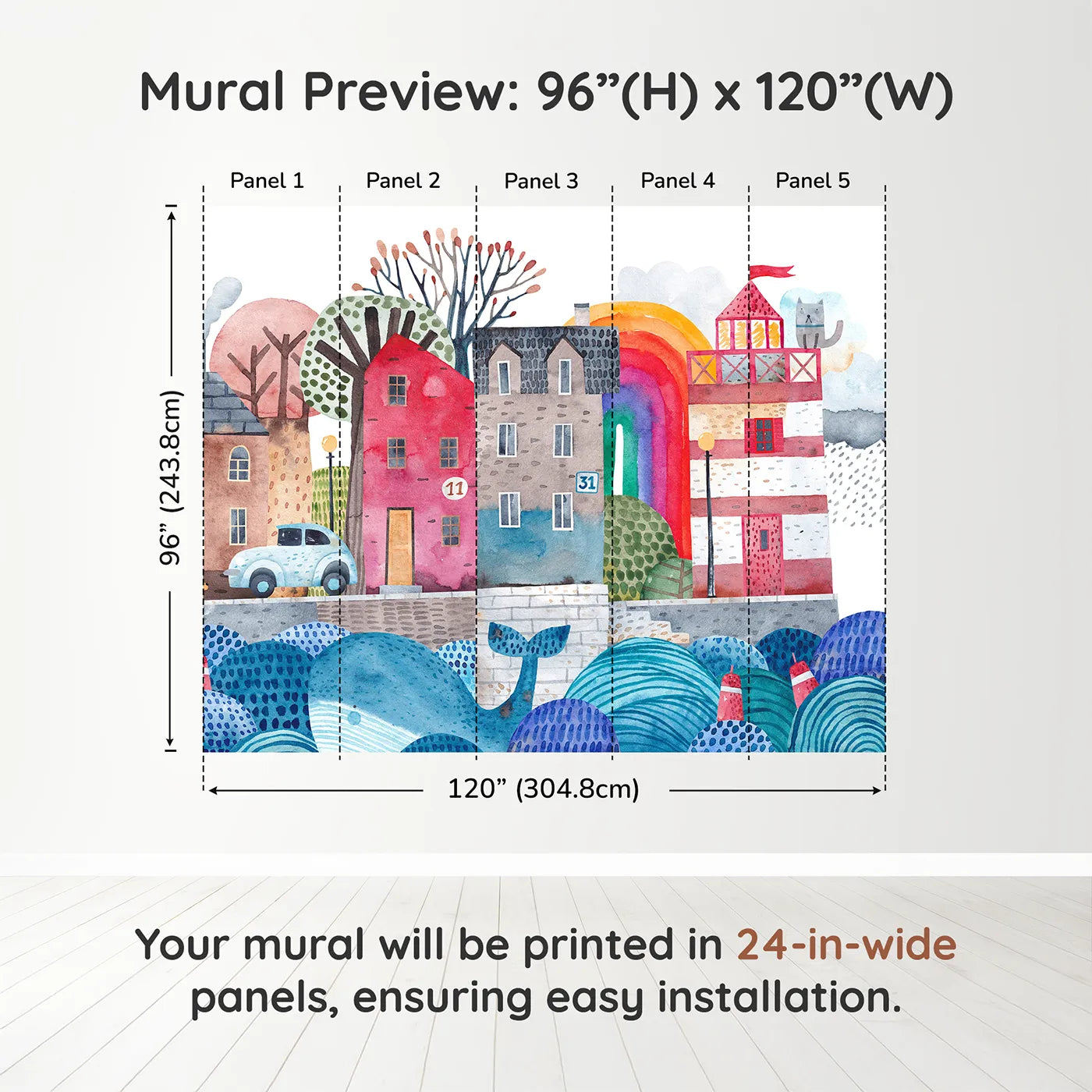 Mural Preview: 96”(H) x 120”(W)

Panel 1
Panel 2
Panel 3
Panel 4
Panel 5

96” (243.8cm)

11

31

120” (304.8cm)

Your mural will be printed in 24-in-wide panels, ensuring easy installation.